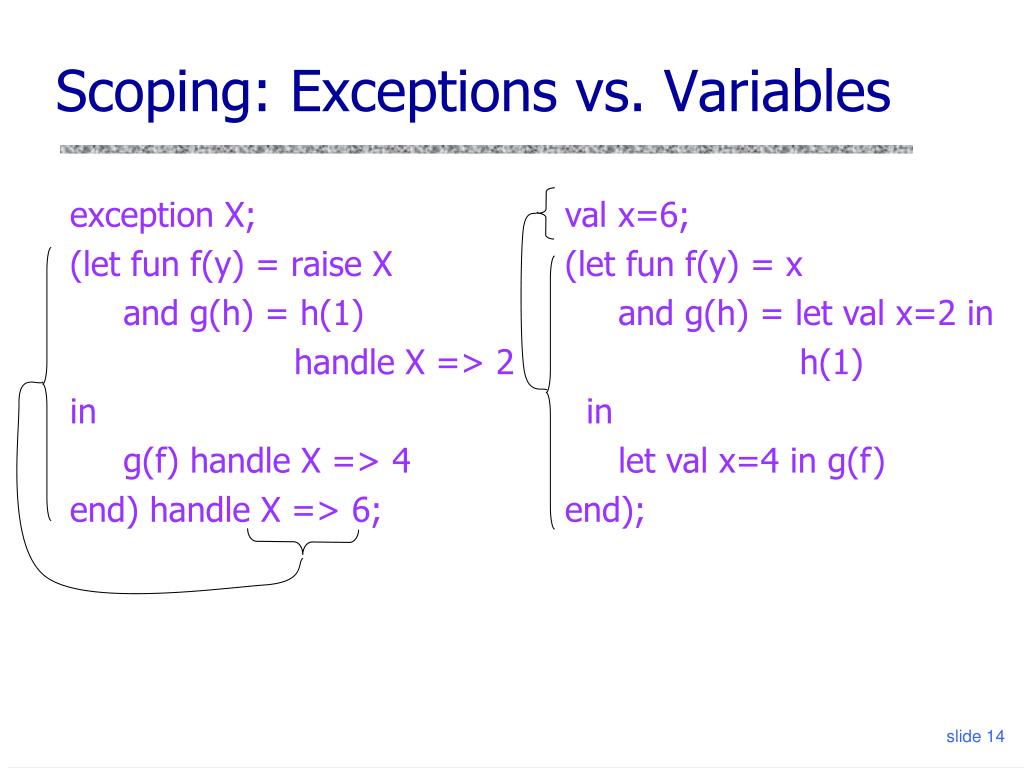 Scoping: Exceptions vs. Variables

exception X;
(let fun f(y) = raise X
and g(h) = h(1)
handle X => 2
in
g(f) handle X => 4
end) handle X => 6;

val x=6;
(let fun f(y) = x
and g(h) = let val x=2 in
h(1)
in
let val x=4 in g(f)
end);

slide 14